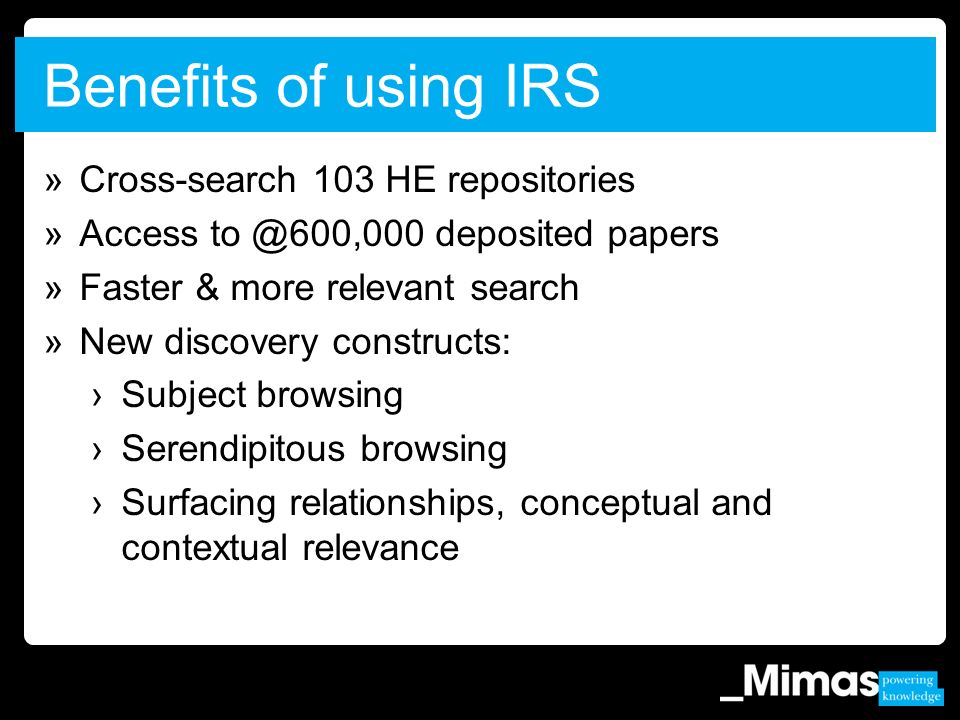 Benefits of using IRS

» Cross-search 103 HE repositories
» Access to @600,000 deposited papers
» Faster & more relevant search
» New discovery constructs:
› Subject browsing
› Serendipitous browsing
› Surfacing relationships, conceptual and contextual relevance

_Mimas powering knowledge